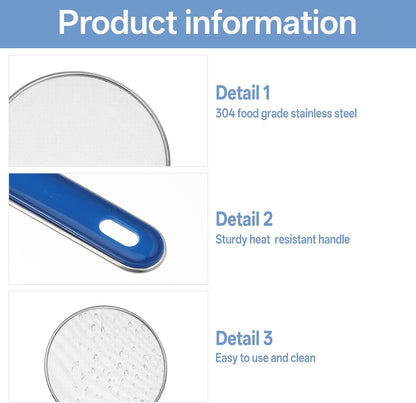 Product information

Detail 1
304 food grade stainless steel

Detail 2
Sturdy heat  resistant handle

Detail 3
Easy to use and clean